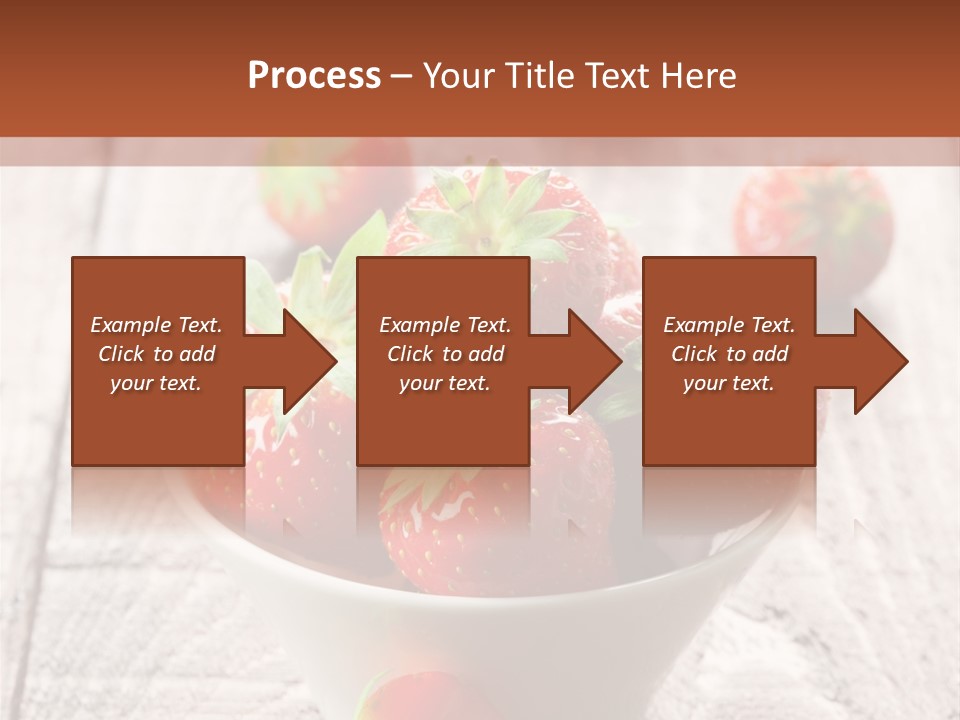 Process – Your Title Text Here

Example Text. Click to add your text.

Example Text. Click to add your text.

Example Text. Click to add your text.